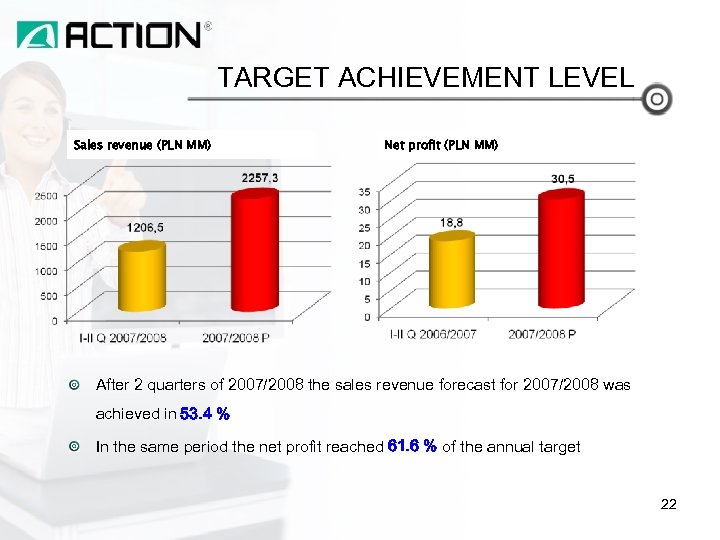 ACTION®

TARGET ACHIEVEMENT LEVEL

Sales revenue (PLN MM)

2500
2000
1500
1000
500
0

1206,5
2257,3

I-II Q 2007/2008
2007/2008 P

Net profit (PLN MM)

35
30
25
20
15
10
5
0

18,8
30,5

I-II Q 2006/2007
2007/2008 P

After 2 quarters of 2007/2008 the sales revenue forecast for 2007/2008 was achieved in 53.4 %

In the same period the net profit reached 61.6 % of the annual target

22